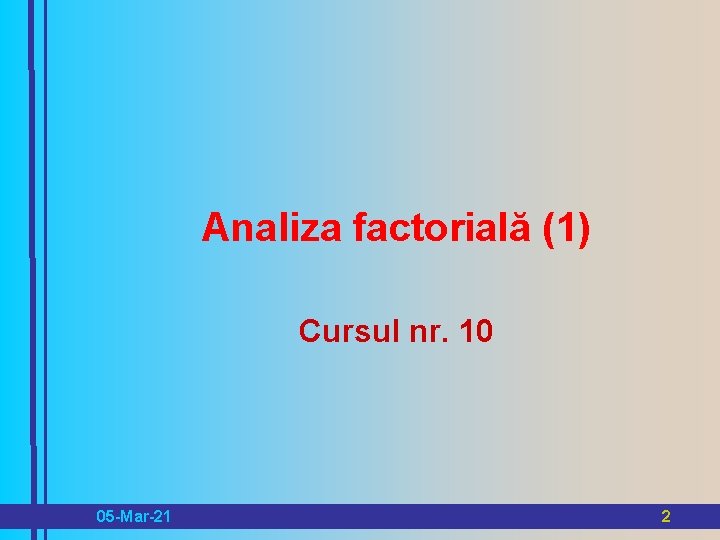 Analiza factorială (1)

Cursul nr. 10

05-Mar-21

2